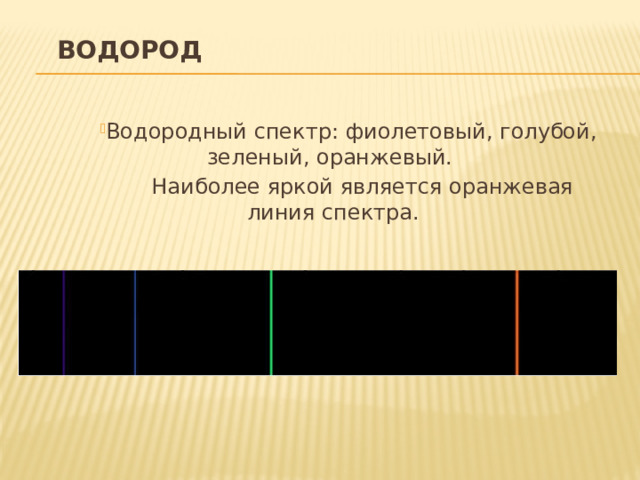 ВОДОРОД

Водородный спектр: фиолетовый, голубой, зеленый, оранжевый.

Наиболее яркой является оранжевая линия спектра.